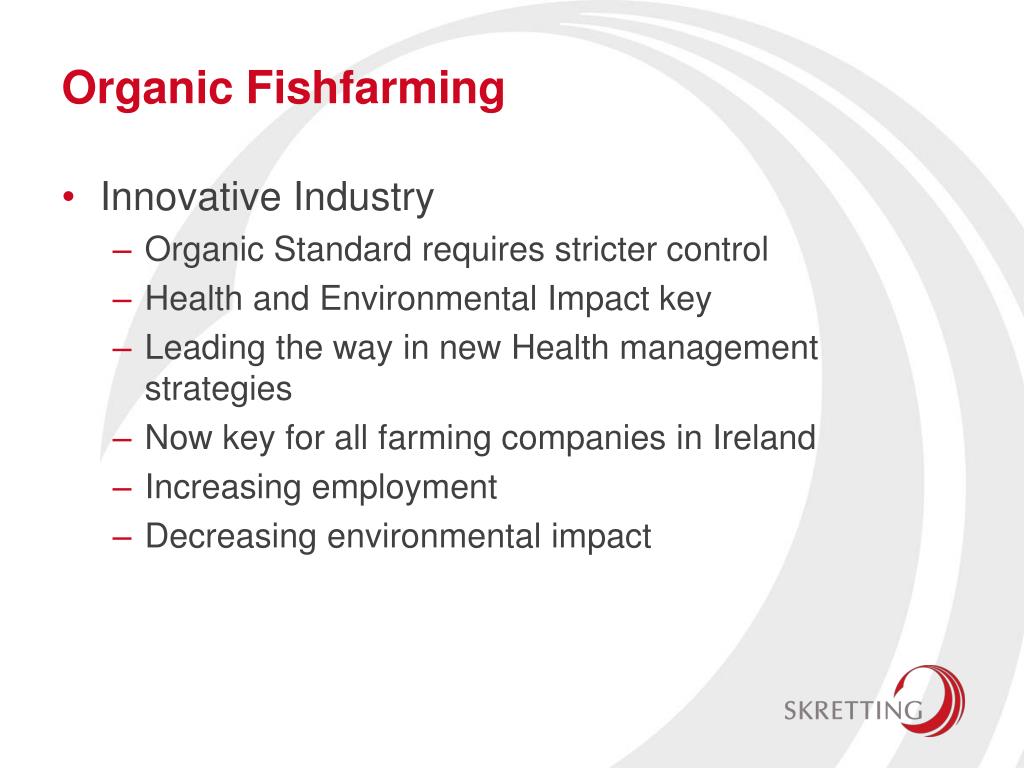 Organic Fishfarming

• Innovative Industry
– Organic Standard requires stricter control
– Health and Environmental Impact key
– Leading the way in new Health management strategies
– Now key for all farming companies in Ireland
– Increasing employment
– Decreasing environmental impact

SKRETTING